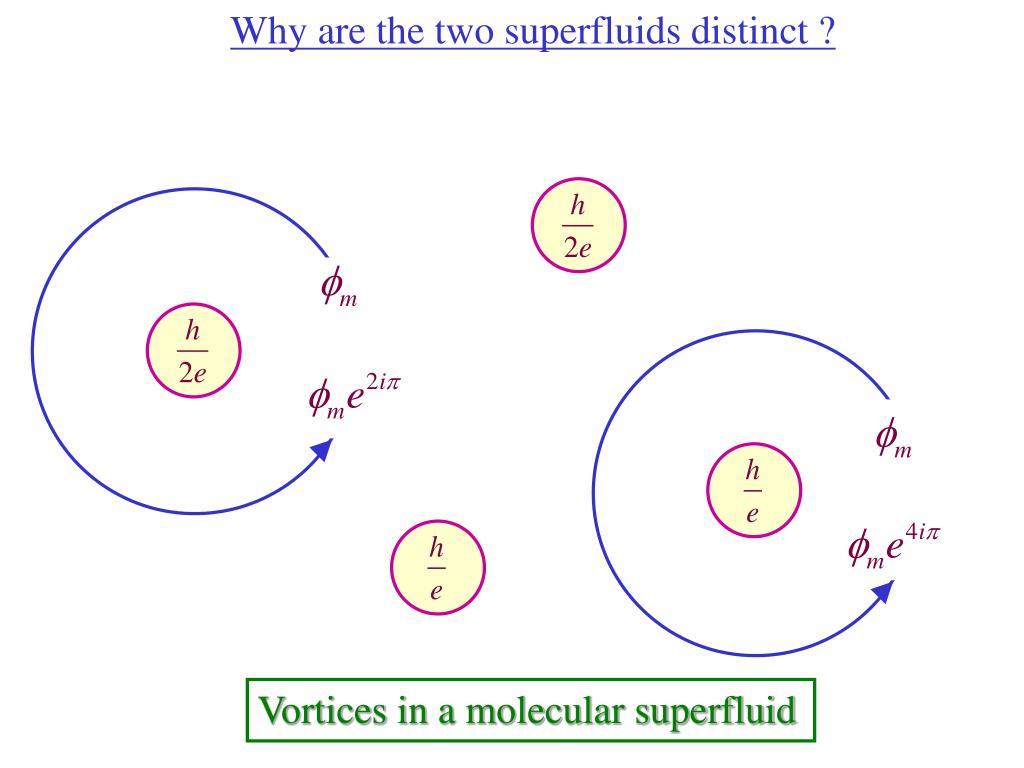 Why are the two superfluids distinct ?

$\frac{h}{2e}$

$\phi_m$

$\frac{h}{2e}$

$\phi_m e^{2i\pi}$

$\phi_m$

$\frac{h}{e}$

$\phi_m e^{4i\pi}$

$\frac{h}{e}$

Vortices in a molecular superfluid